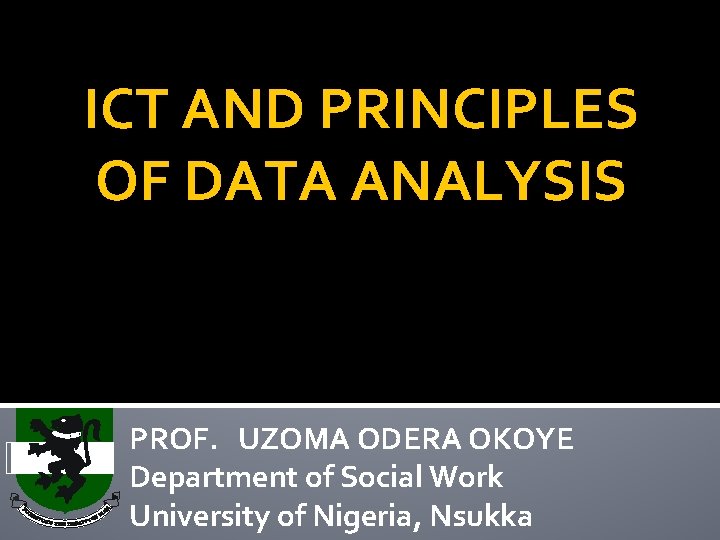 ICT AND PRINCIPLES OF DATA ANALYSIS

PROF. UZOMA ODERA OKOYE
Department of Social Work
University of Nigeria, Nsukka